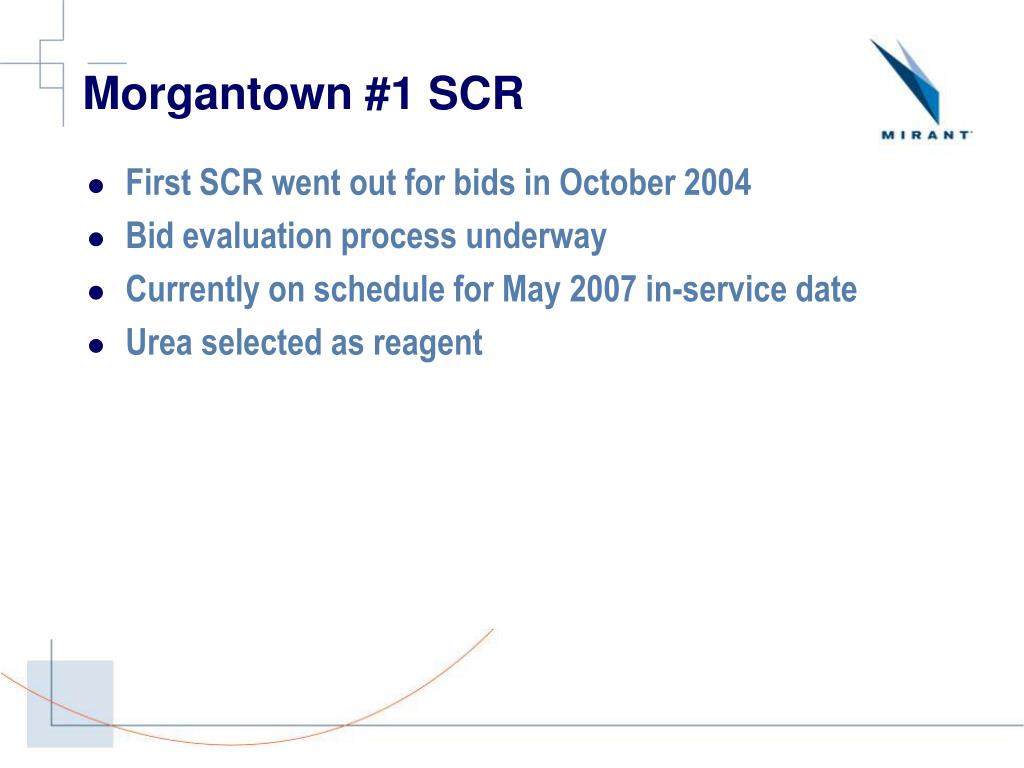 Morgantown #1 SCR

MIRANT

- First SCR went out for bids in October 2004
- Bid evaluation process underway
- Currently on schedule for May 2007 in-service date
- Urea selected as reagent